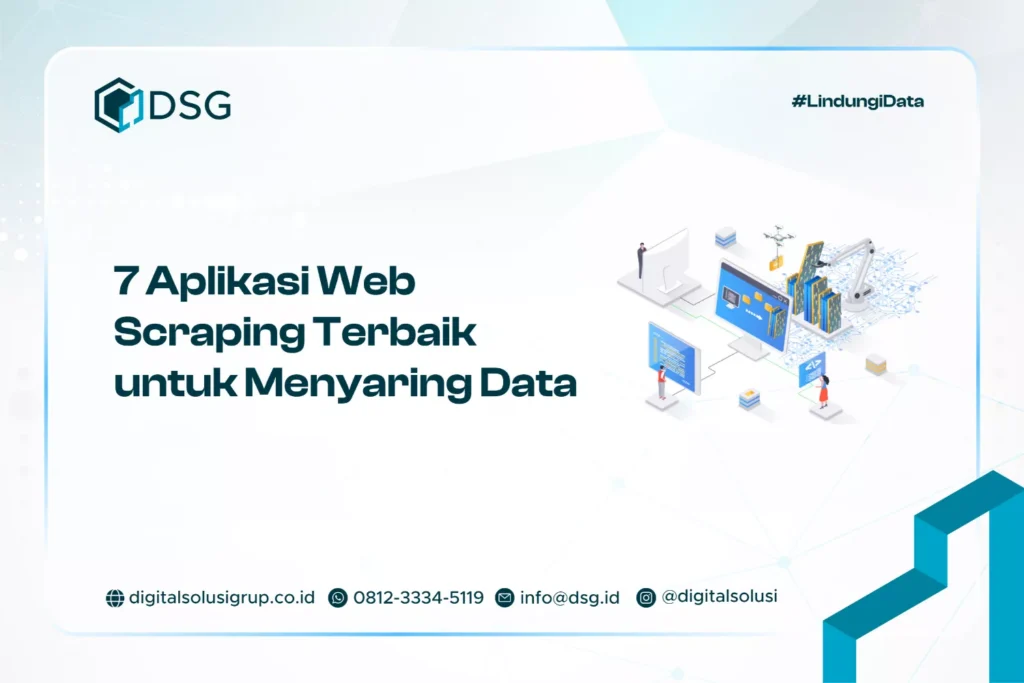 DSG

#LindungiData

7 Aplikasi Web Scraping Terbaik untuk Menyaring Data

digitalsolusigrup.co.id 0812-3334-5119 info@dsg.id @digitalsolusi